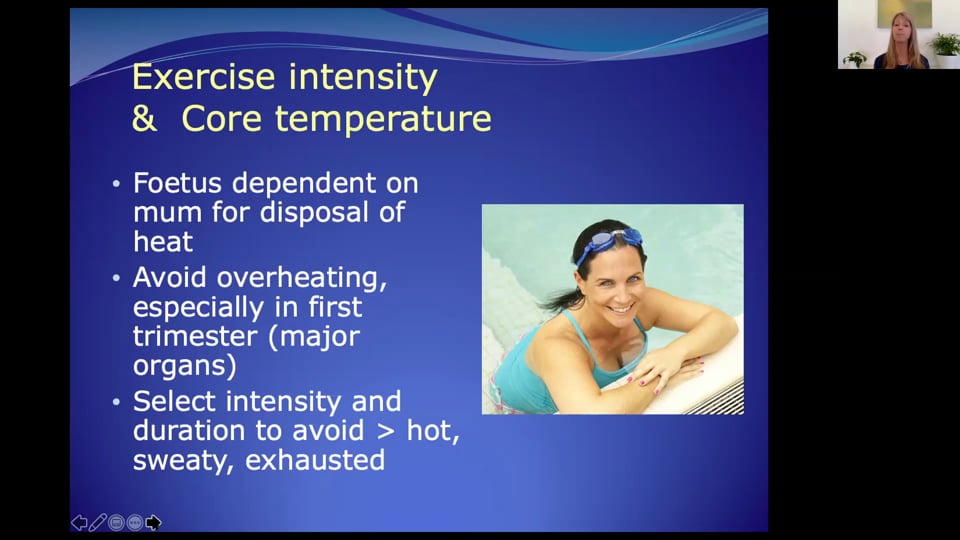 Exercise intensity
& Core temperature

• Foetus dependent on mum for disposal of heat
• Avoid overheating, especially in first trimester (major organs)
• Select intensity and duration to avoid > hot, sweaty, exhausted